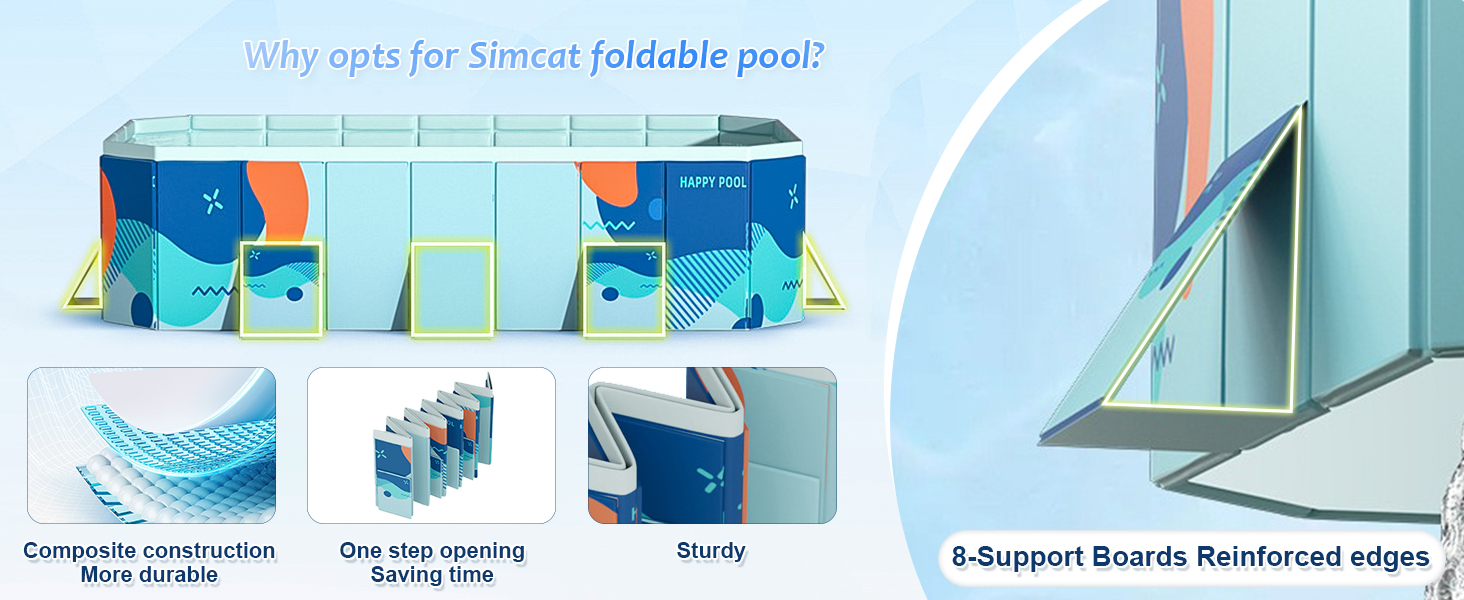 Why opts for Simcat foldable pool?

HAPPY POOL

Composite construction
More durable

One step opening
Saving time

Sturdy

8-Support Boards Reinforced edges